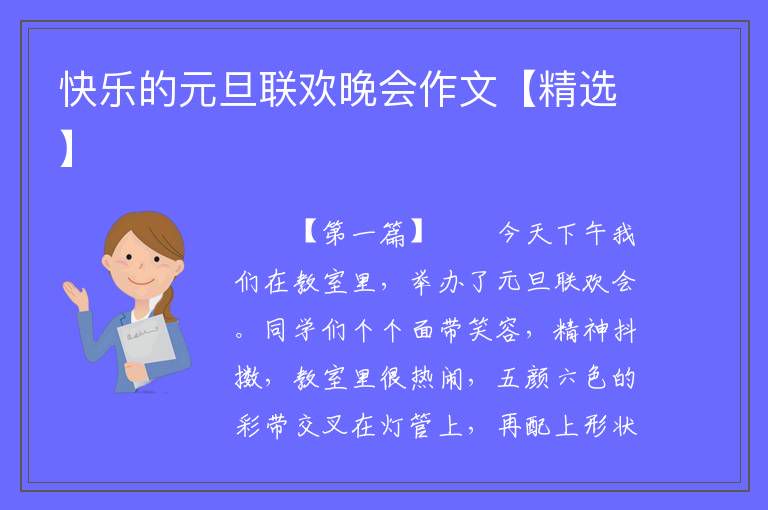 快乐的元旦联欢晚会作文【精选】

【第一篇】　　今天下午我们在教室里，举办了元旦联欢会。同学们个个面带笑容，精神抖擞，教室里很热闹，五颜六色的彩带交叉在灯管上，再配上形状